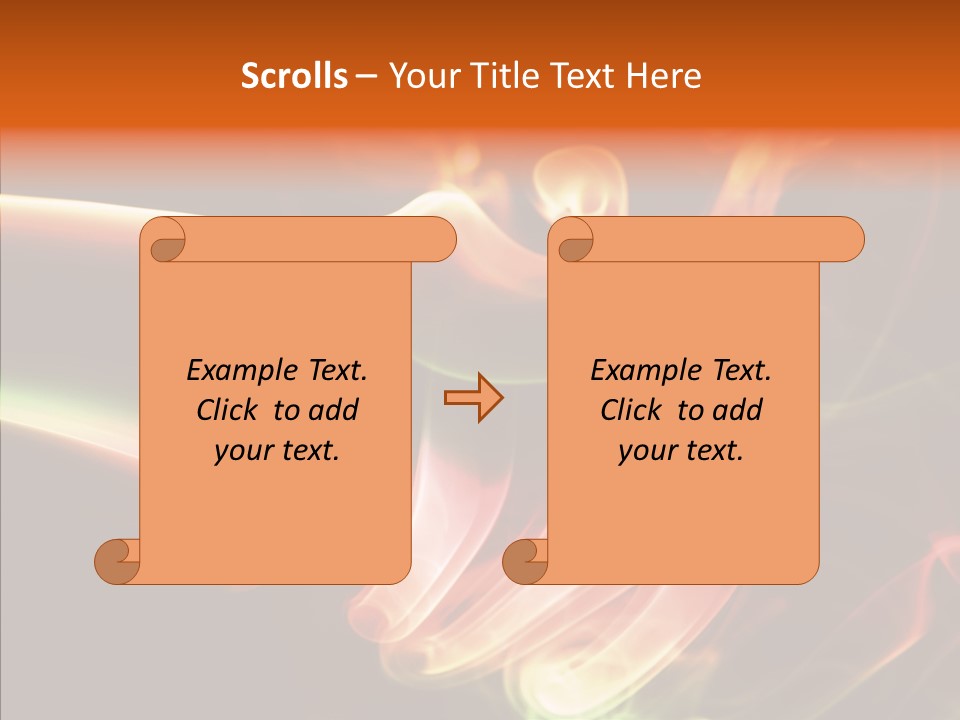 Scrolls – Your Title Text Here

Example Text. Click to add your text.

Example Text. Click to add your text.